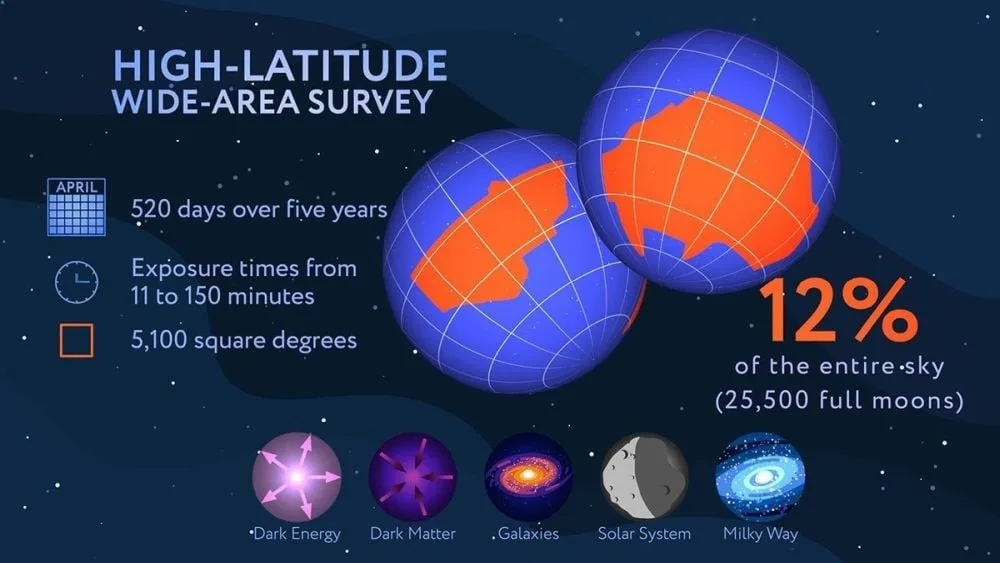 HIGH-LATITUDE
WIDE-AREA SURVEY

APRIL

520 days over five years

Exposure times from 11 to 150 minutes

5,100 square degrees

12%
of the entire sky
(25,500 full moons)

Dark Energy
Dark Matter
Galaxies
Solar System
Milky Way